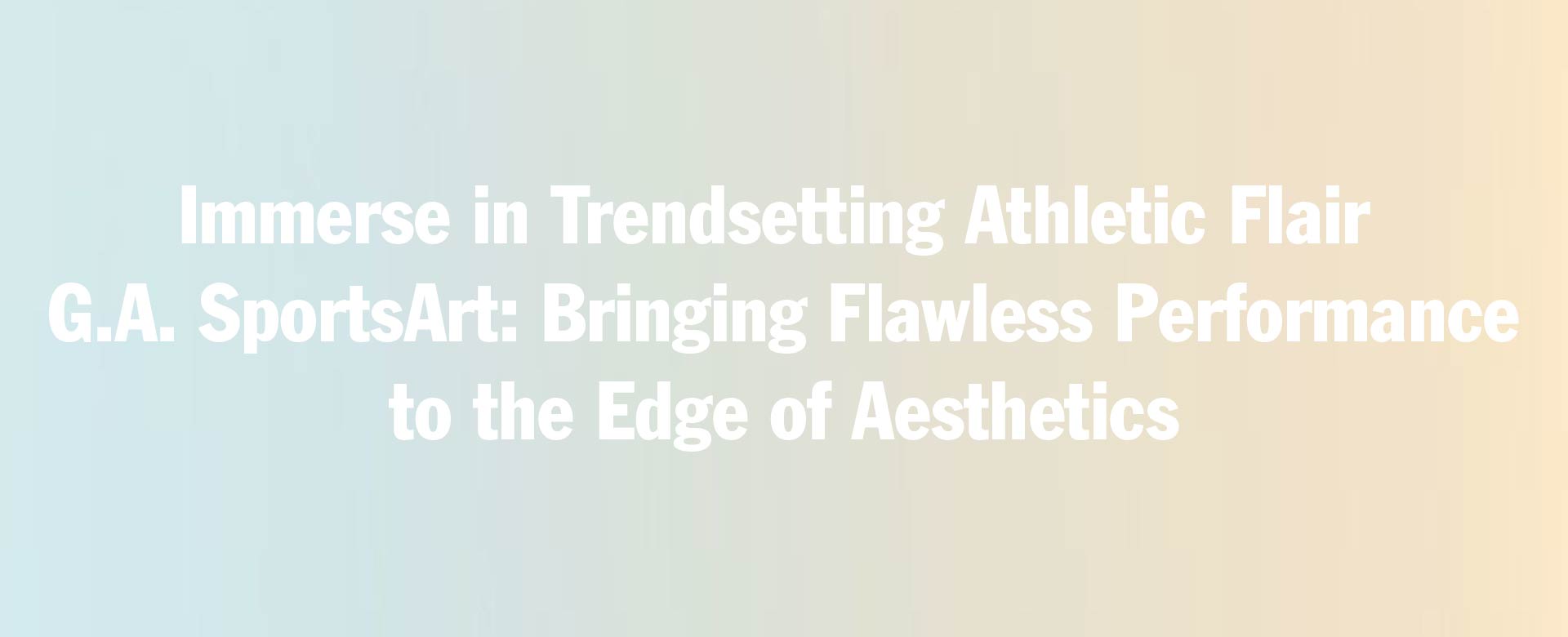 Immerse in Trendsetting Athletic Flair
G.A. SportsArt: Bringing Flawless Performance to the Edge of Aesthetics